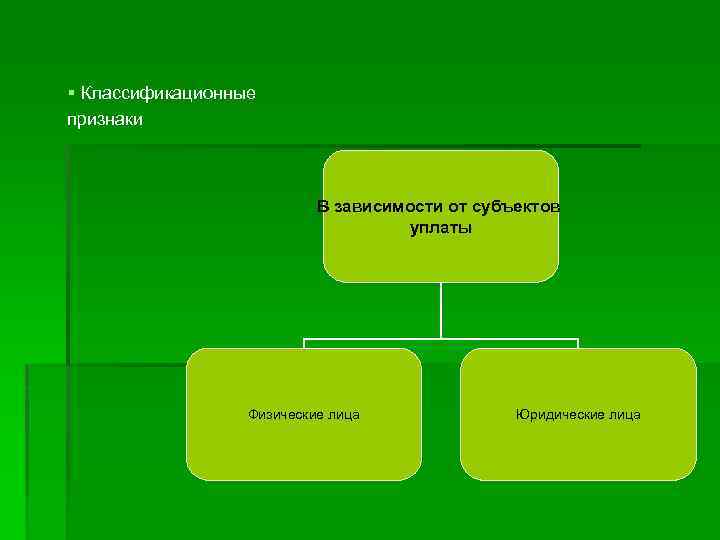 ▪ Классификационные признаки

В зависимости от субъектов уплаты

Физические лица

Юридические лица